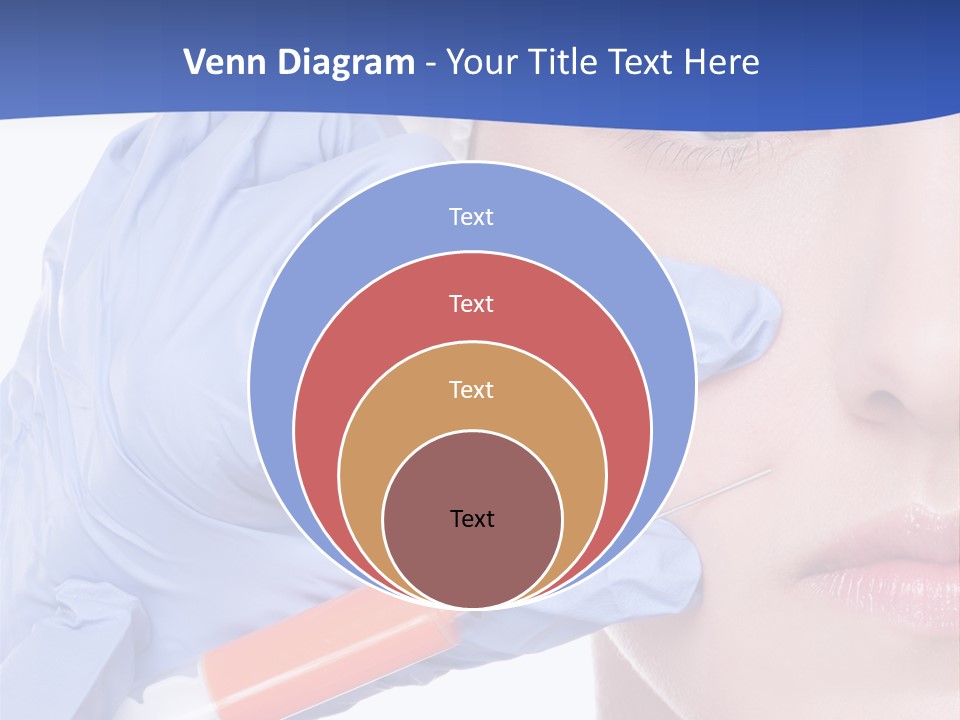 Venn Diagram - Your Title Text Here

Text

Text

Text

Text